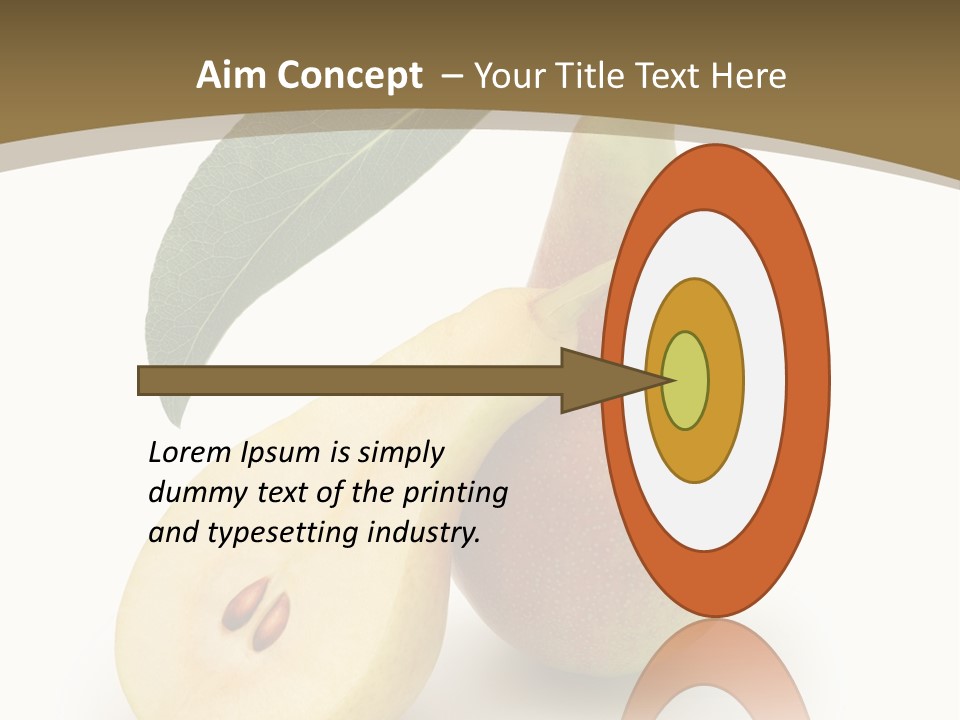 Aim Concept – Your Title Text Here

Lorem Ipsum is simply dummy text of the printing and typesetting industry.